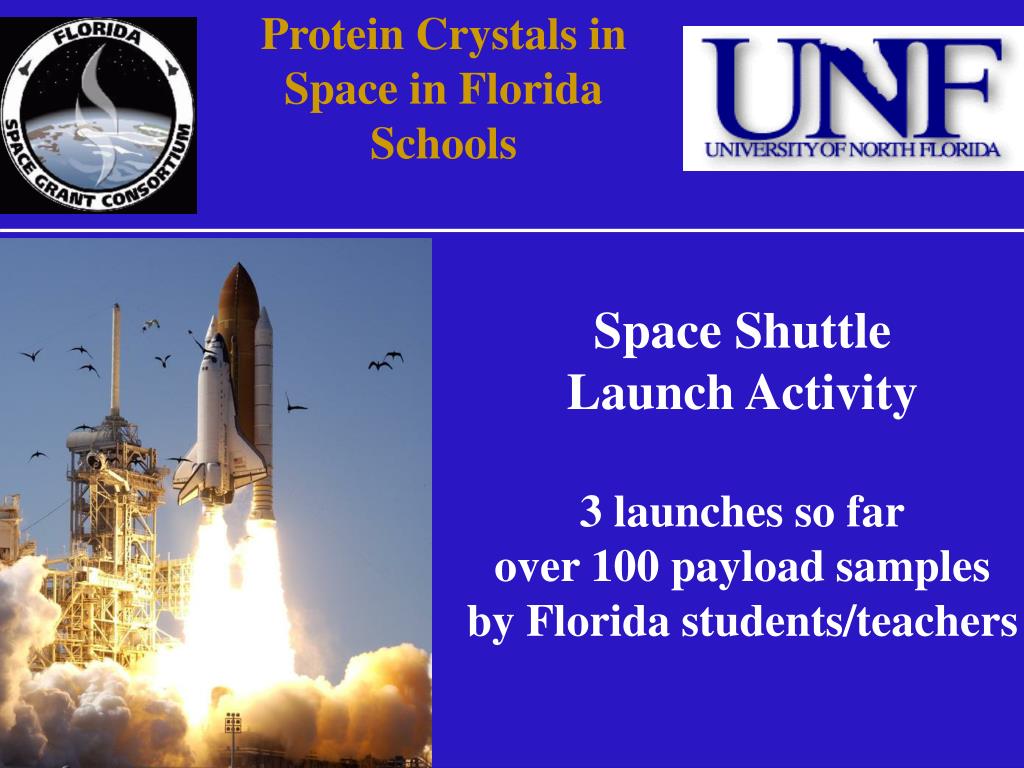 FLORIDA SPACE GRANT CONSORTIUM

Protein Crystals in Space in Florida Schools

UNF
UNIVERSITY OF NORTH FLORIDA

Space Shuttle
Launch Activity

3 launches so far
over 100 payload samples
by Florida students/teachers